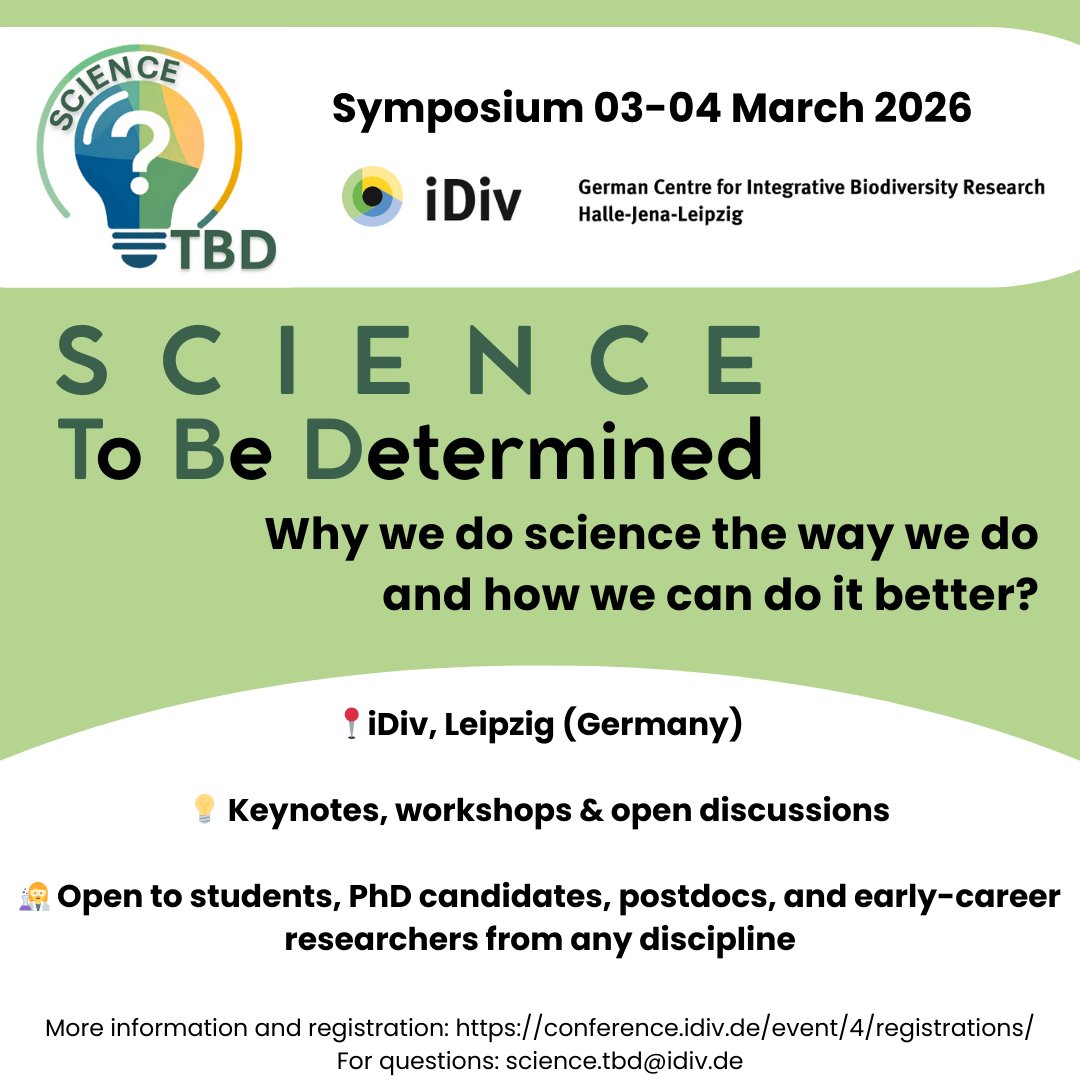 SCIENCE
?
TBD

Symposium 03-04 March 2026

iDiv German Centre for Integrative Biodiversity Research Halle-Jena-Leipzig

SCIENCE
To Be Determined

Why we do science the way we do and how we can do it better?

📍iDiv, Leipzig (Germany)

💡 Keynotes, workshops & open discussions

👩‍🔬 Open to students, PhD candidates, postdocs, and early-career researchers from any discipline

More information and registration: https://conference.idiv.de/event/4/registrations/
For questions: science.tbd@idiv.de